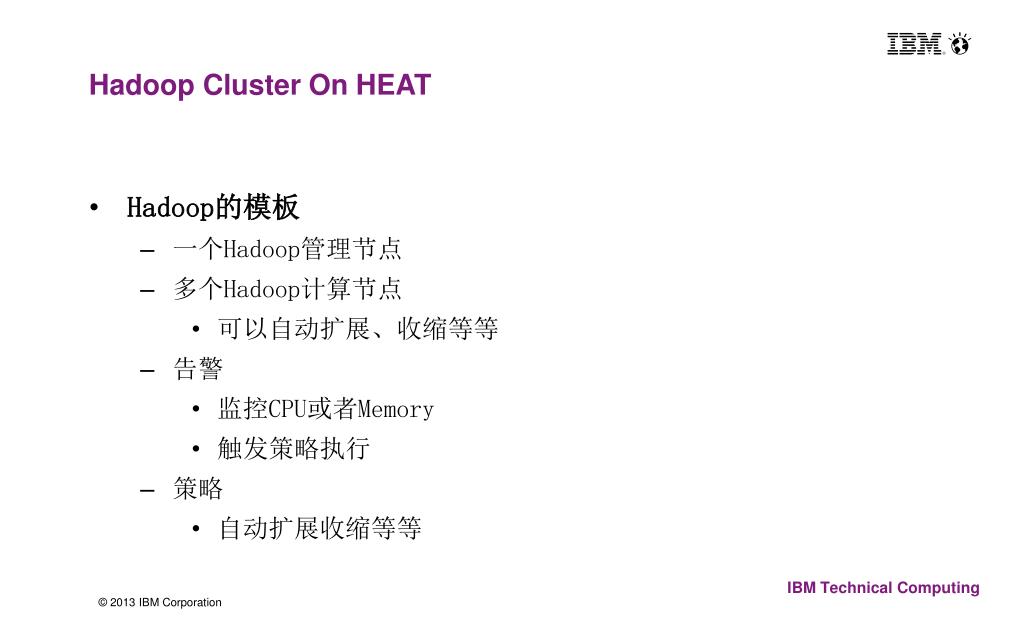 IBM

Hadoop Cluster On HEAT

• Hadoop的模板
  – 一个Hadoop管理节点
  – 多个Hadoop计算节点
    • 可以自动扩展、收缩等等
  – 告警
    • 监控CPU或者Memory
    • 触发策略执行
  – 策略
    • 自动扩展收缩等等

IBM Technical Computing

© 2013 IBM Corporation